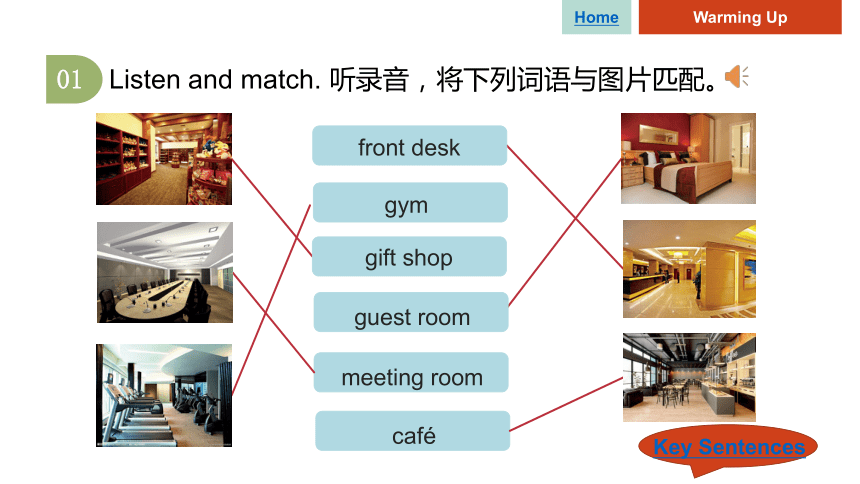 Home

Warming Up

01 Listen and match. 听录音，将下列词语与图片匹配。

front desk

gym

gift shop

guest room

meeting room

café

Key Sentences